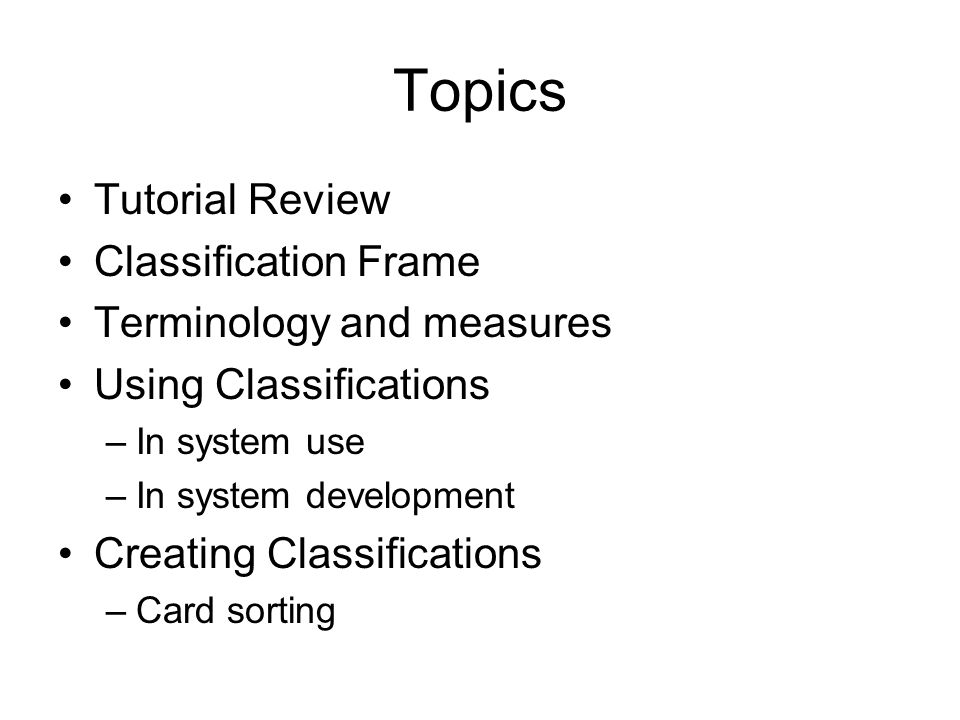 Topics

• Tutorial Review
• Classification Frame
• Terminology and measures
• Using Classifications
  – In system use
  – In system development
• Creating Classifications
  – Card sorting